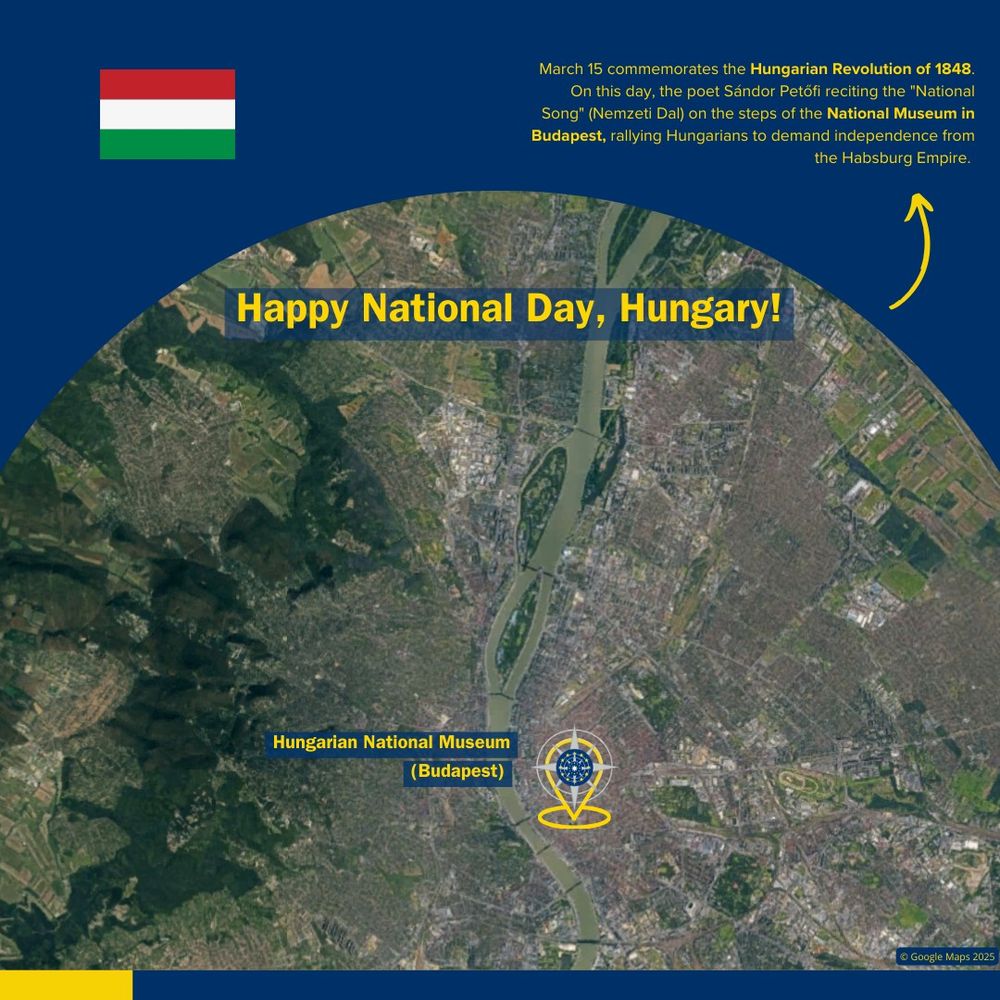 March 15 commemorates the Hungarian Revolution of 1848. On this day, the poet Sándor Petőfi reciting the "National Song" (Nemzeti Dal) on the steps of the National Museum in Budapest, rallying Hungarians to demand independence from the Habsburg Empire.

Happy National Day, Hungary!

Hungarian National Museum (Budapest)

© Google Maps 2025